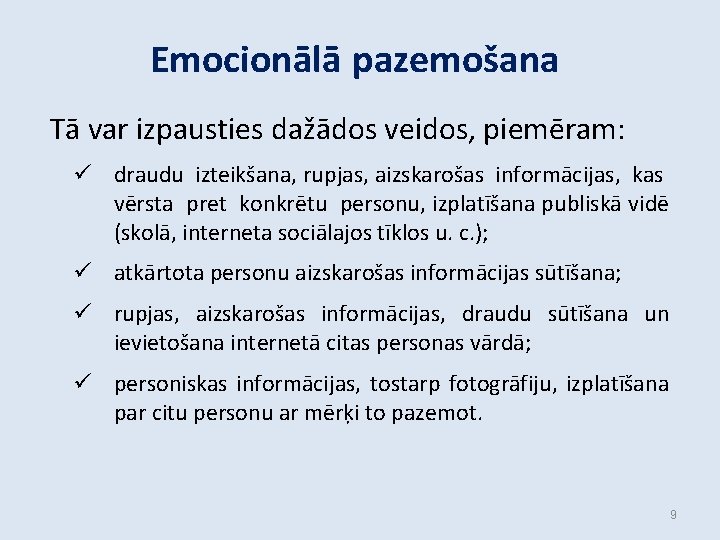 Emocionālā pazemošana

Tā var izpausties dažādos veidos, piemēram:

✓ draudu izteikšana, rupjas, aizskarošas informācijas, kas vērsta pret konkrētu personu, izplatīšana publiskā vidē (skolā, interneta sociālajos tīklos u. c.);

✓ atkārtota personu aizskarošas informācijas sūtīšana;

✓ rupjas, aizskarošas informācijas, draudu sūtīšana un ievietošana internetā citas personas vārdā;

✓ personiskas informācijas, tostarp fotogrāfiju, izplatīšana par citu personu ar mērķi to pazemot.

9